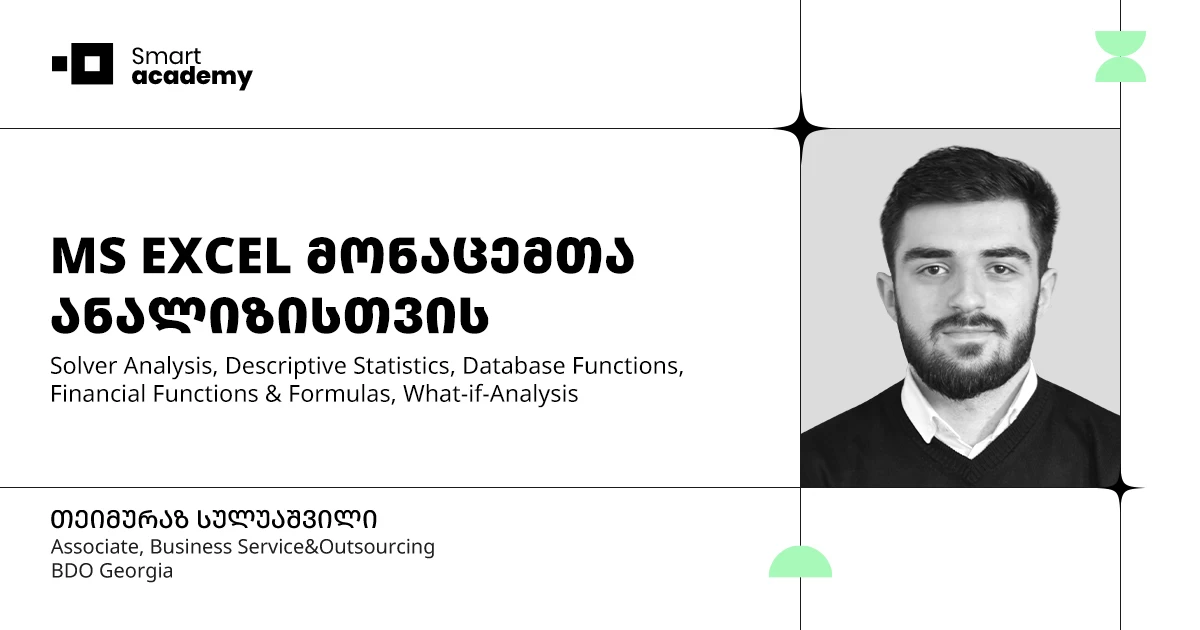 Smart academy

MS EXCEL მონაცემთა ანალიზისთვის

Solver Analysis, Descriptive Statistics, Database Functions, Financial Functions & Formulas, What-if-Analysis

თეიმურაზ სულუაშვილი
Associate, Business Service&Outsourcing
BDO Georgia